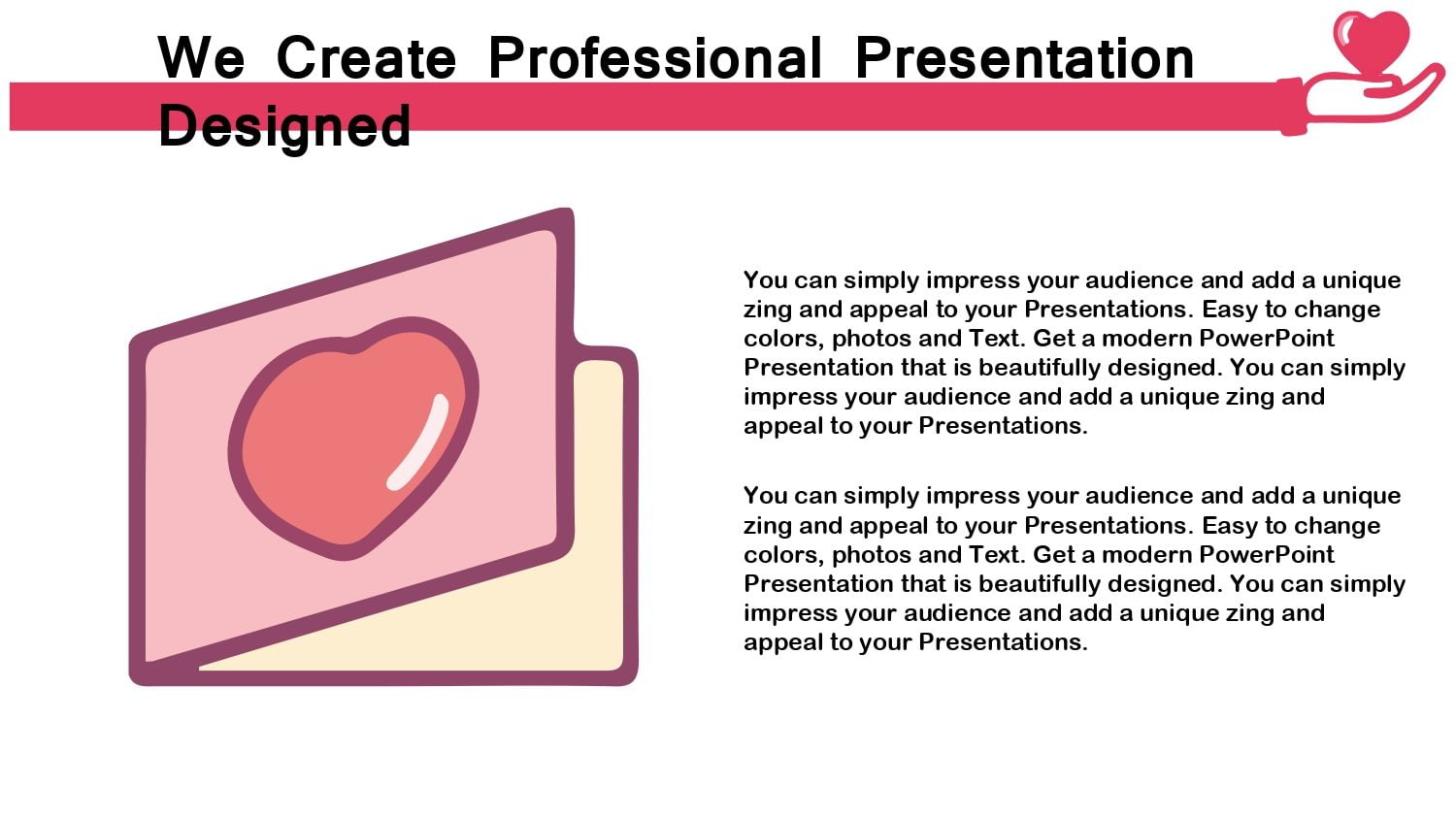 We Create Professional Presentation Designed

You can simply impress your audience and add a unique zing and appeal to your Presentations. Easy to change colors, photos and Text. Get a modern PowerPoint Presentation that is beautifully designed. You can simply impress your audience and add a unique zing and appeal to your Presentations.

You can simply impress your audience and add a unique zing and appeal to your Presentations. Easy to change colors, photos and Text. Get a modern PowerPoint Presentation that is beautifully designed. You can simply impress your audience and add a unique zing and appeal to your Presentations.